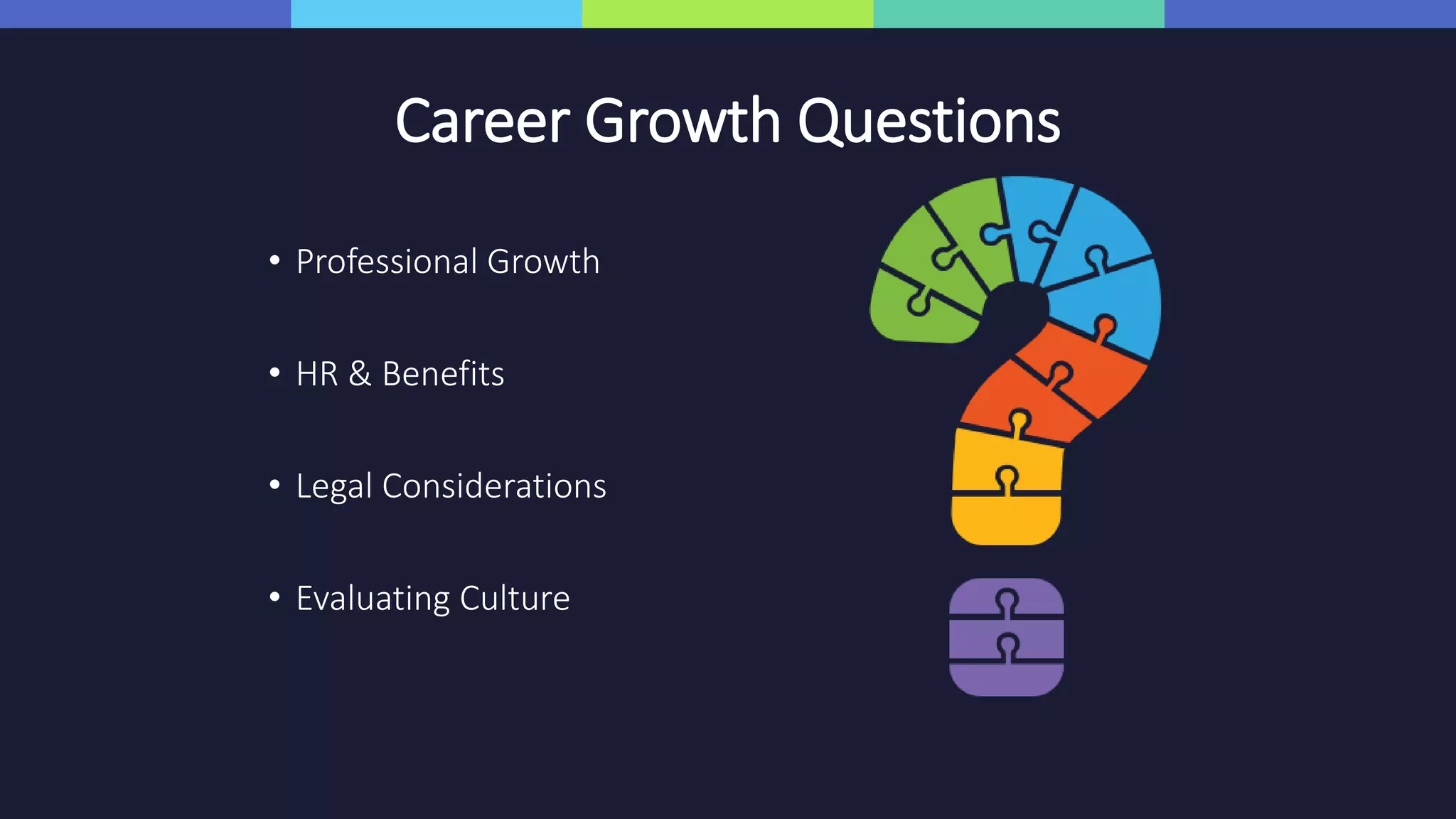 Career Growth Questions

• Professional Growth

• HR & Benefits

• Legal Considerations

• Evaluating Culture